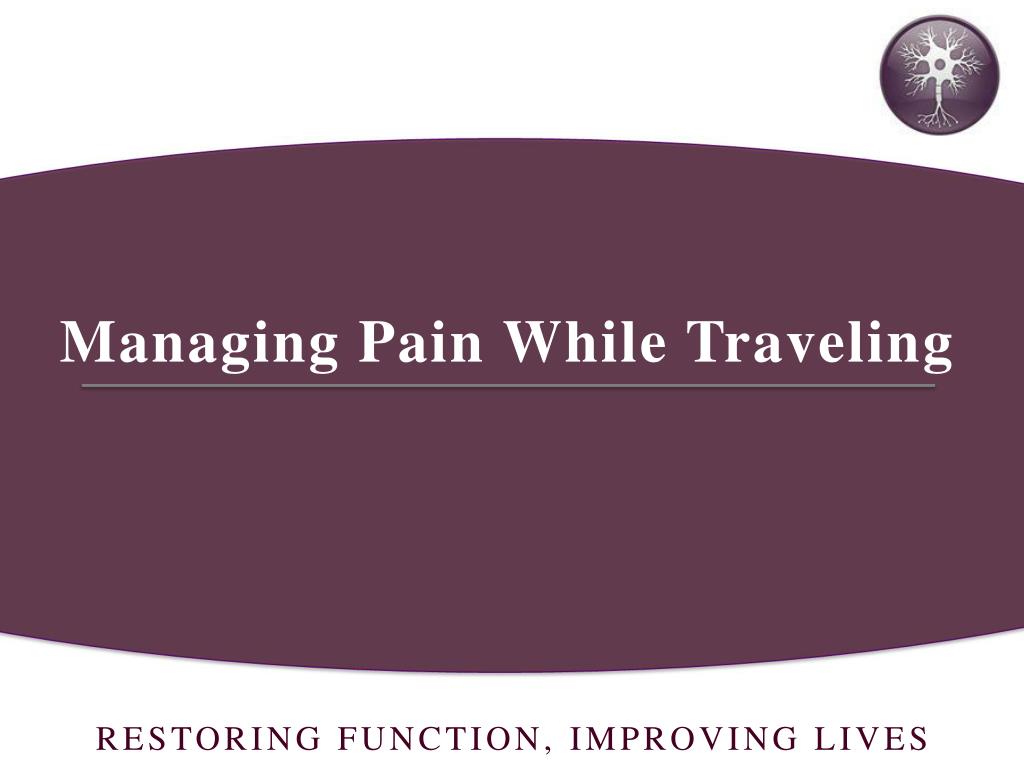 Managing Pain While Traveling

RESTORING FUNCTION, IMPROVING LIVES